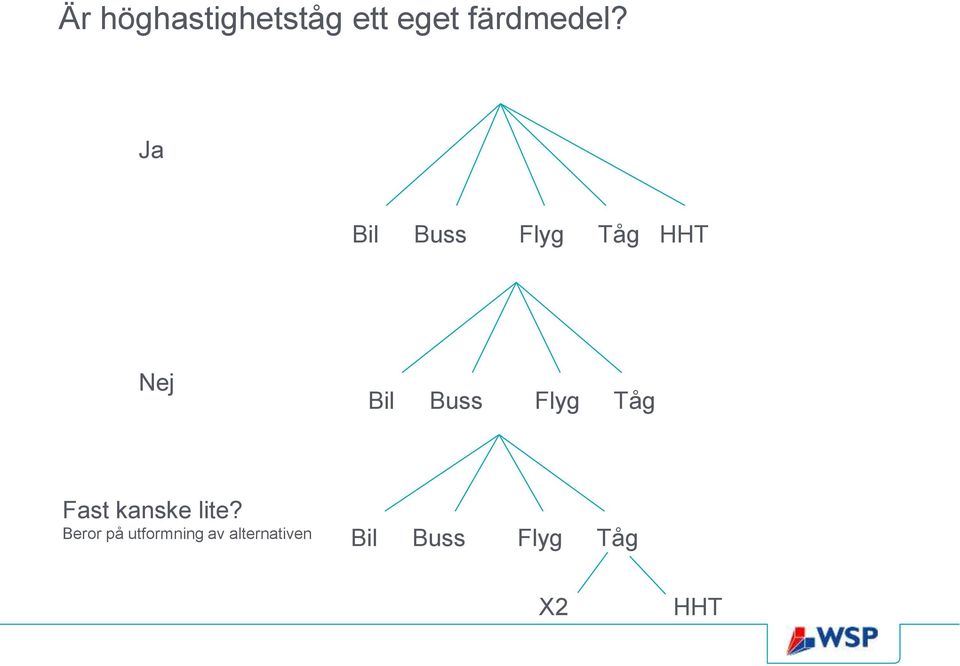 Är höghastighetståg ett eget färdmedel?

Ja

Bil Buss Flyg Tåg HHT

Nej

Bil Buss Flyg Tåg

Fast kanske lite?
Beror på utformning av alternativen

Bil Buss Flyg Tåg

X2 HHT

WSP